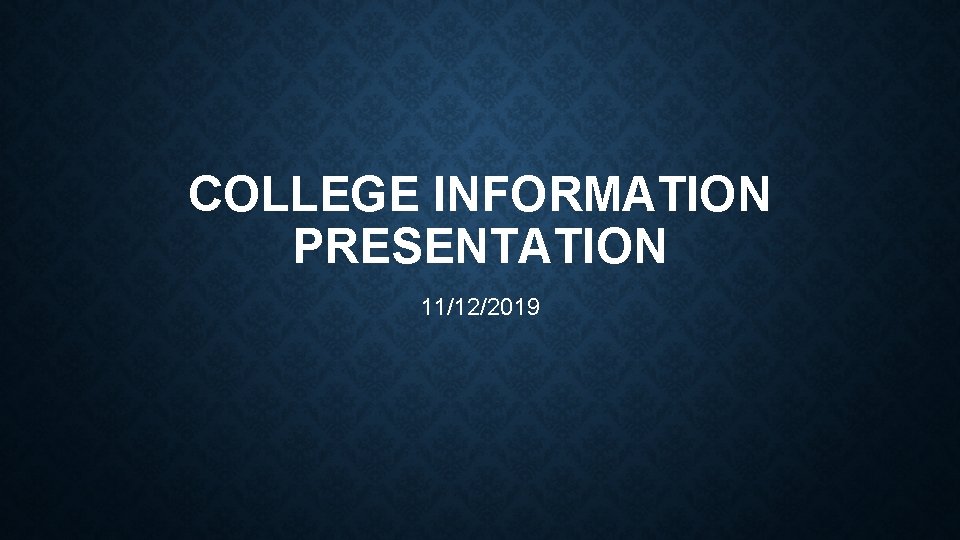 COLLEGE INFORMATION PRESENTATION

11/12/2019